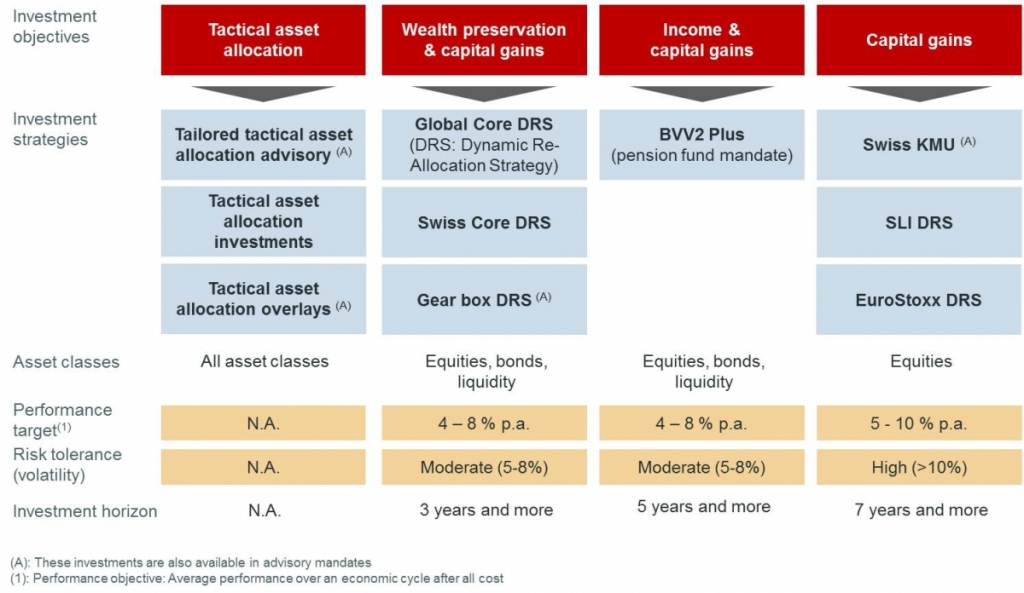 | Investment objectives | Tactical asset allocation | Wealth preservation & capital gains | Income & capital gains | Capital gains |
|---|---|---|---|---|
| Investment strategies | Tailored tactical asset allocation advisory $^{(A)}$ | Global Core DRS (DRS: Dynamic Re-Allocation Strategy) | BVV2 Plus (pension fund mandate) | Swiss KMU $^{(A)}$ |
| | Tactical asset allocation investments | Swiss Core DRS | | SLI DRS |
| | Tactical asset allocation overlays $^{(A)}$ | Gear box DRS $^{(A)}$ | | EuroStoxx DRS |
| Asset classes | All asset classes | Equities, bonds, liquidity | Equities, bonds, liquidity | Equities |
| Performance target$^{(1)}$ | N.A. | 4 – 8 % p.a. | 4 – 8 % p.a. | 5 - 10 % p.a. |
| Risk tolerance (volatility) | N.A. | Moderate (5-8%) | Moderate (5-8%) | High (>10%) |
| Investment horizon | N.A. | 3 years and more | 5 years and more | 7 years and more |

(A): These investments are also available in advisory mandates
(1): Performance objective: Average performance over an economic cycle after all cost